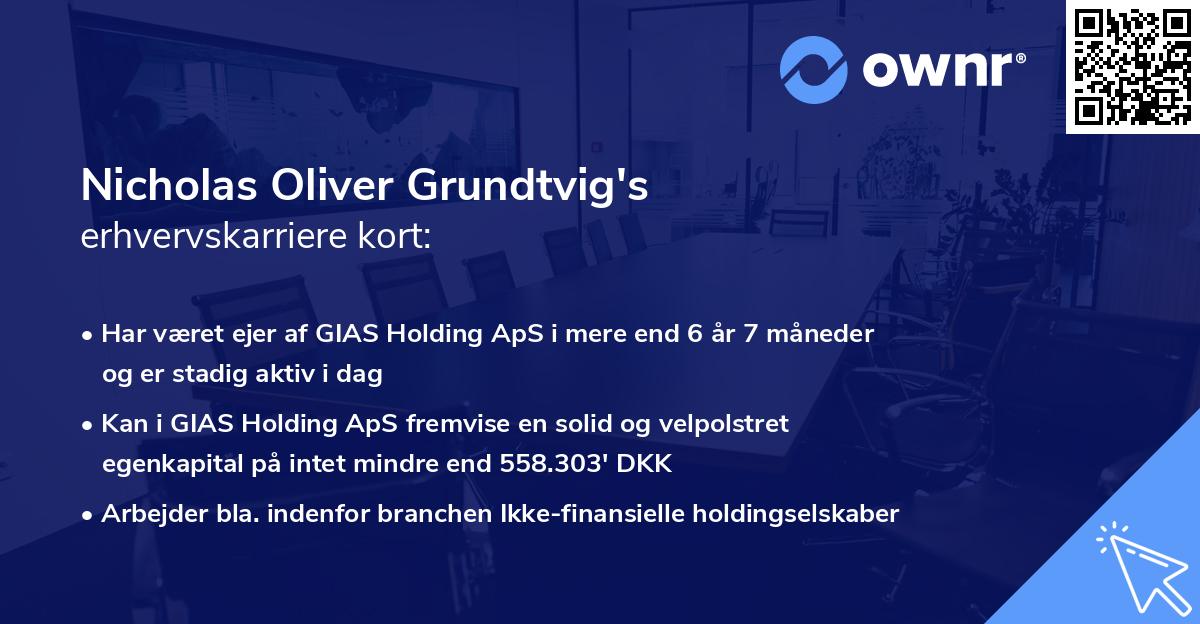 ownr®

Nicholas Oliver Grundtvig's
erhvervskarriere kort:

• Har været ejer af GIAS Holding ApS i mere end 6 år 7 måneder og er stadig aktiv i dag

• Kan i GIAS Holding ApS fremvise en solid og velpolstret egenkapital på intet mindre end 558.303' DKK

• Arbejder bla. indenfor branchen Ikke-finansielle holdingselskaber